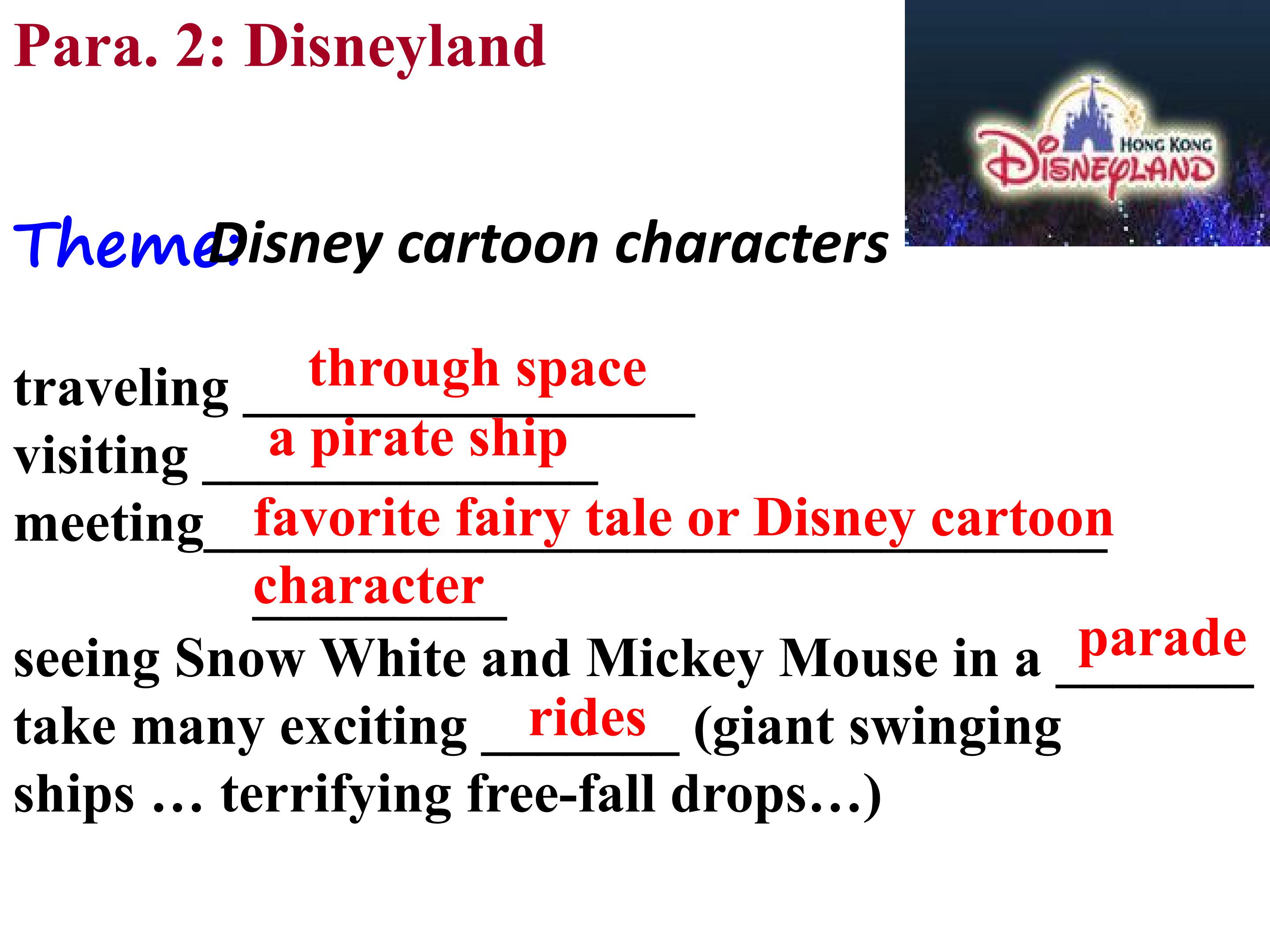 Para. 2: Disneyland

HONG KONG DISNEYLAND

Theme: Disney cartoon characters

traveling through space
visiting a pirate ship
meeting favorite fairy tale or Disney cartoon character
seeing Snow White and Mickey Mouse in a parade
take many exciting rides (giant swinging ships … terrifying free-fall drops…)